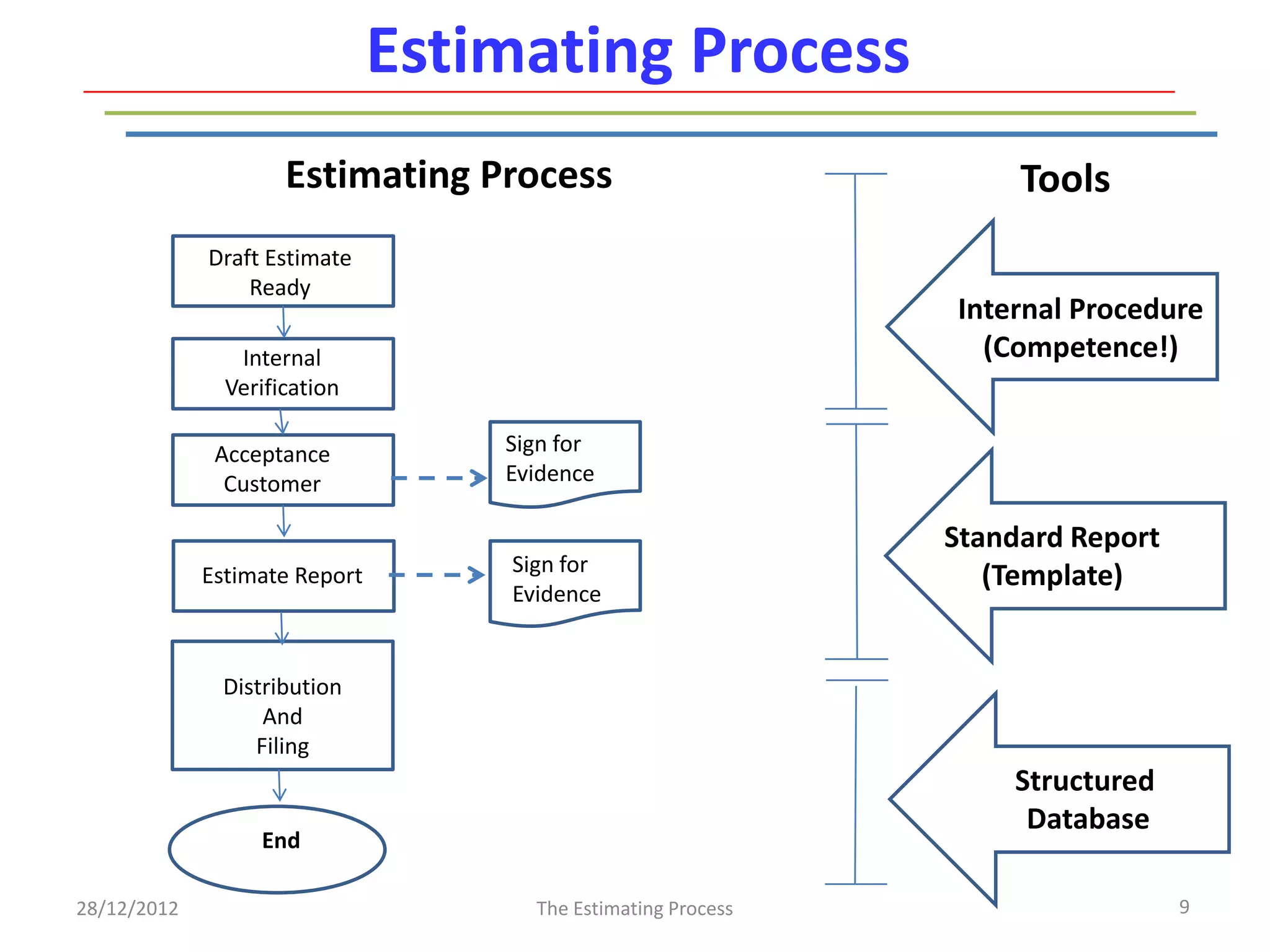 Estimating Process

Estimating Process

Draft Estimate Ready

Internal Verification

Acceptance Customer

Sign for Evidence

Estimate Report

Sign for Evidence

Distribution And Filing

End

Tools

Internal Procedure (Competence!)

Standard Report (Template)

Structured Database

28/12/2012

The Estimating Process

9